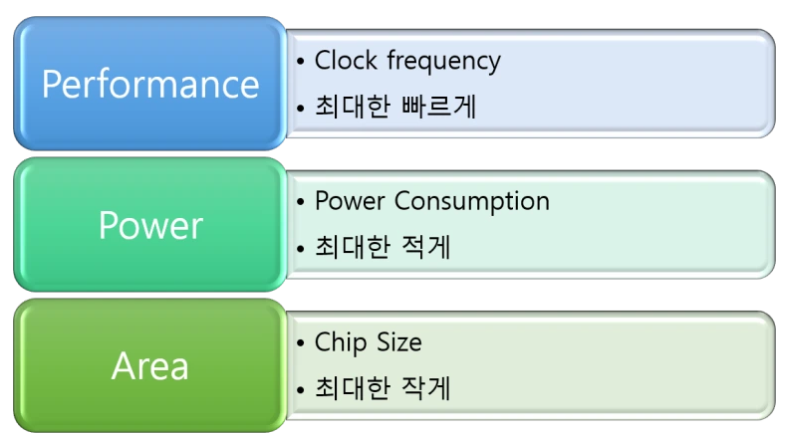 Performance

• Clock frequency
• 최대한 빠르게

Power

• Power Consumption
• 최대한 적게

Area

• Chip Size
• 최대한 작게